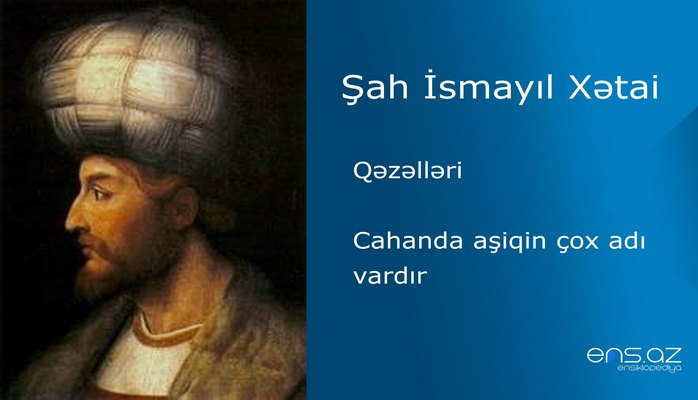 Şah İsmayıl Xətai

Qəzəlləri

Cahanda aşiqin çox adı vardır

ens.az
ensiklopediya